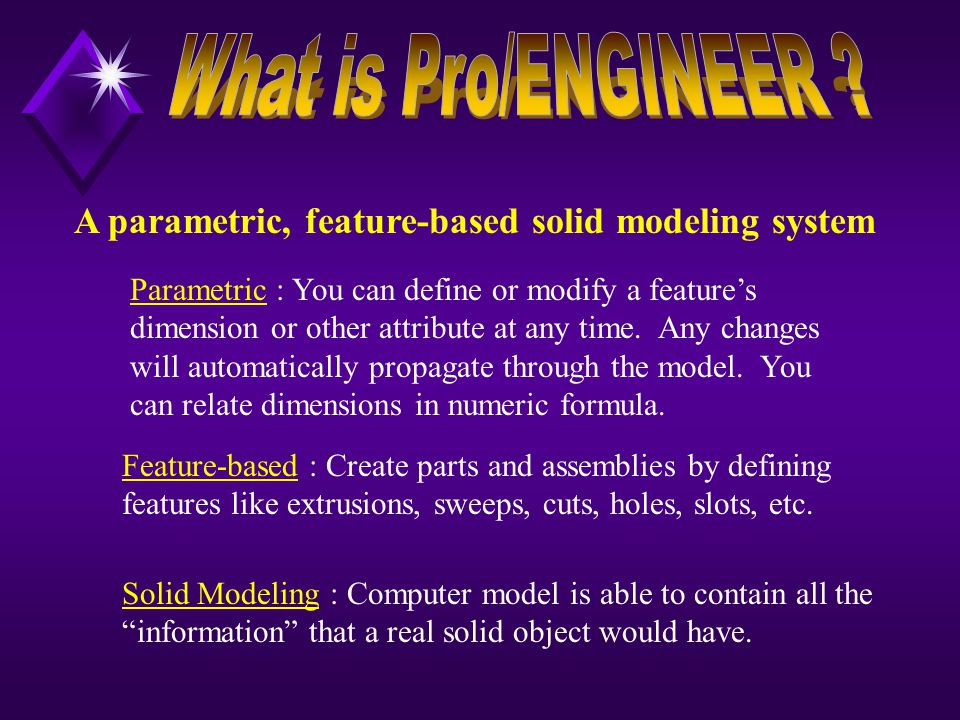 What is Pro/ENGINEER ?

A parametric, feature-based solid modeling system

Parametric : You can define or modify a feature’s dimension or other attribute at any time. Any changes will automatically propagate through the model. You can relate dimensions in numeric formula.

Feature-based : Create parts and assemblies by defining features like extrusions, sweeps, cuts, holes, slots, etc.

Solid Modeling : Computer model is able to contain all the “information” that a real solid object would have.